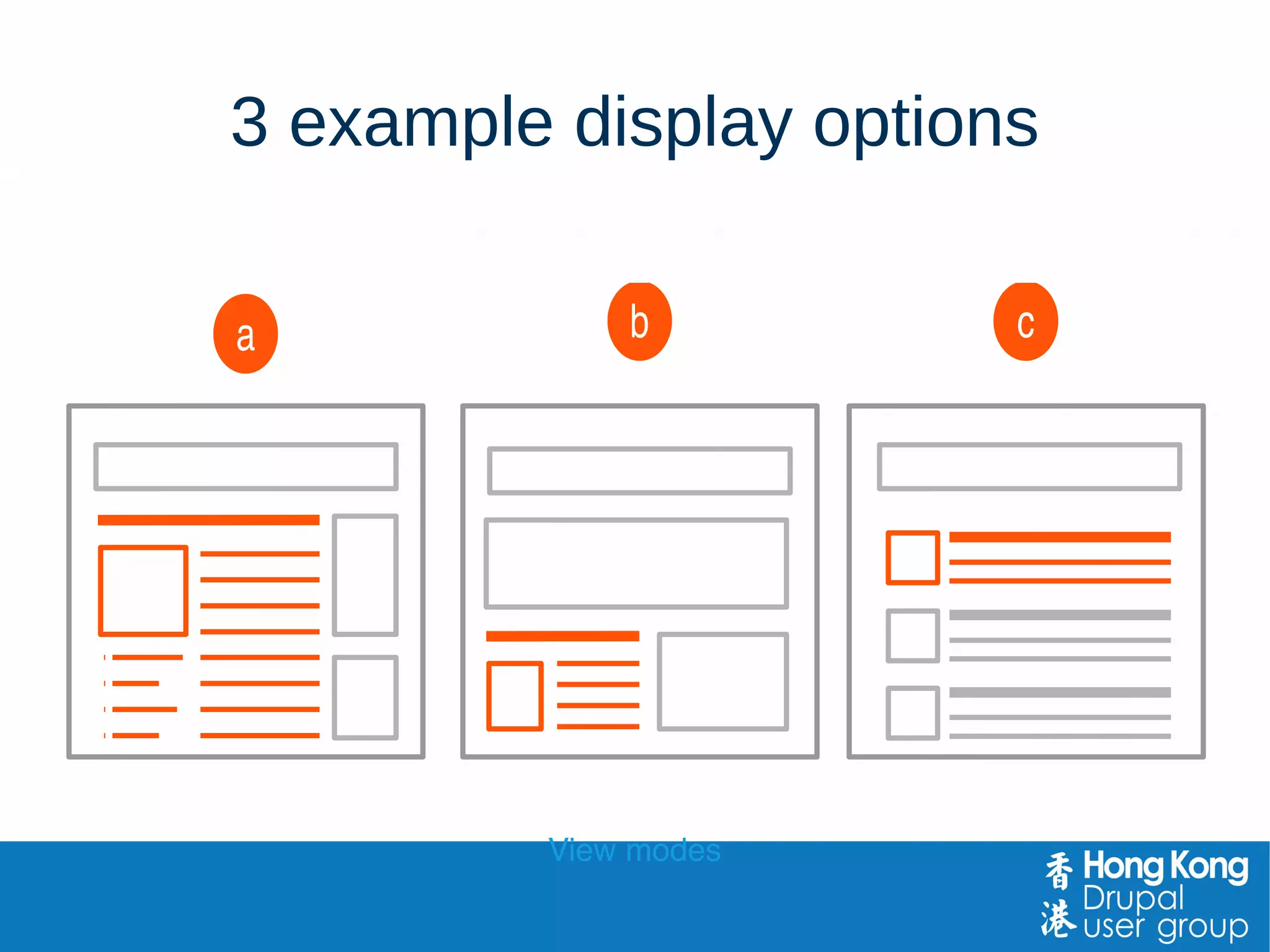 3 example display options

a

b

c

View modes

香港 Hong Kong Drupal user group